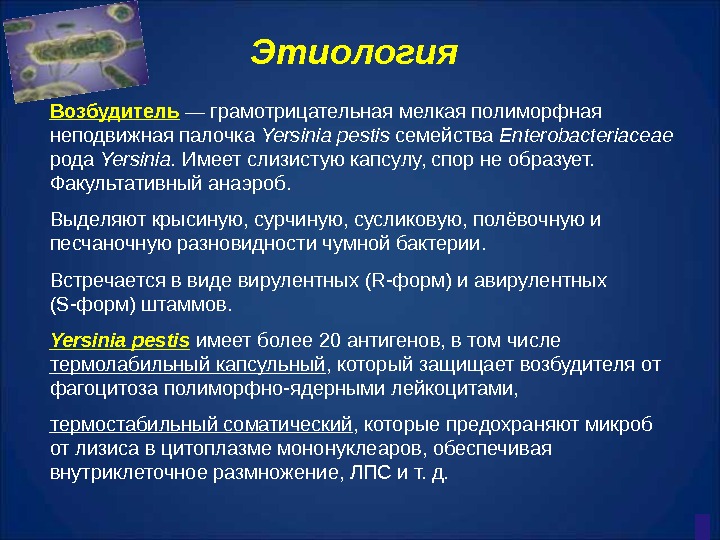 Этиология

Возбудитель — грамотрицательная мелкая полиморфная неподвижная палочка Yersinia pestis семейства Enterobacteriaceae рода Yersinia. Имеет слизистую капсулу, спор не образует. Факультативный анаэроб.

Выделяют крысиную, сурчиную, сусликовую, полёвочную и песчаночную разновидности чумной бактерии.

Встречается в виде вирулентных (R-форм) и авирулентных (S-форм) штаммов.

Yersinia pestis имеет более 20 антигенов, в том числе термолабильный капсульный, который защищает возбудителя от фагоцитоза полиморфно-ядерными лейкоцитами,

термостабильный соматический, которые предохраняют микроб от лизиса в цитоплазме мононуклеаров, обеспечивая внутриклеточное размножение, ЛПС и т. д.